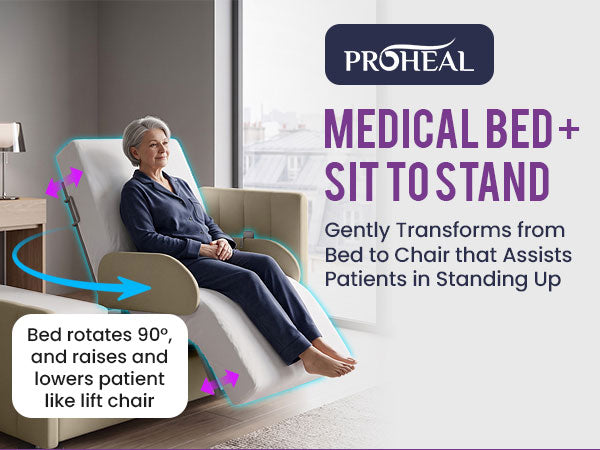 PROHEAL

MEDICAL BED + SIT TO STAND

Gently Transforms from Bed to Chair that Assists Patients in Standing Up

Bed rotates 90º, and raises and lowers patient like lift chair